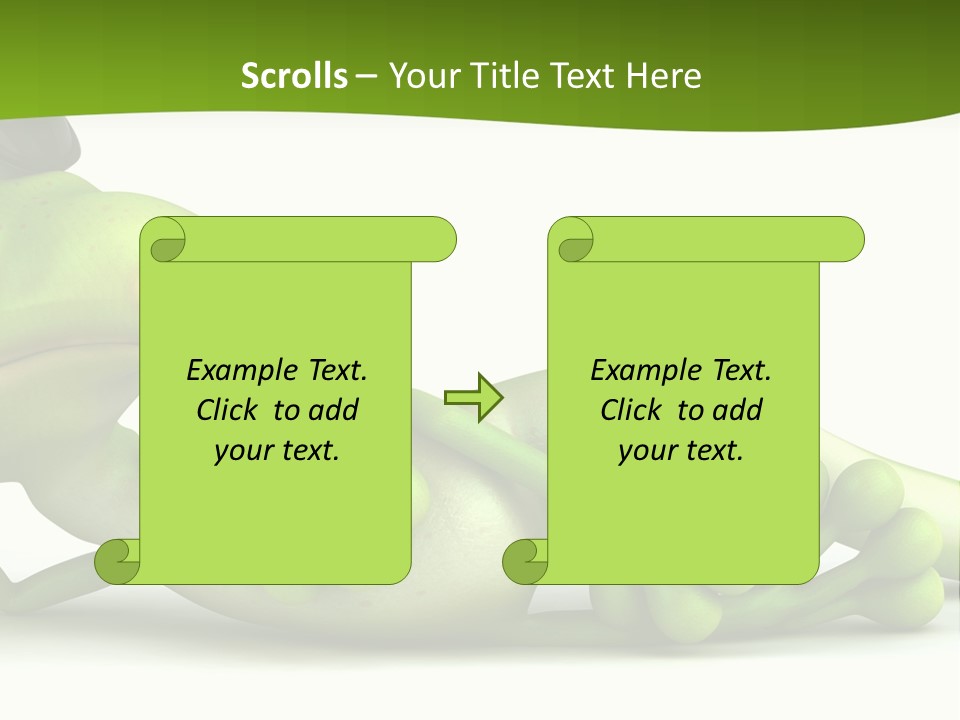 Scrolls – Your Title Text Here

Example Text. Click to add your text.

Example Text. Click to add your text.